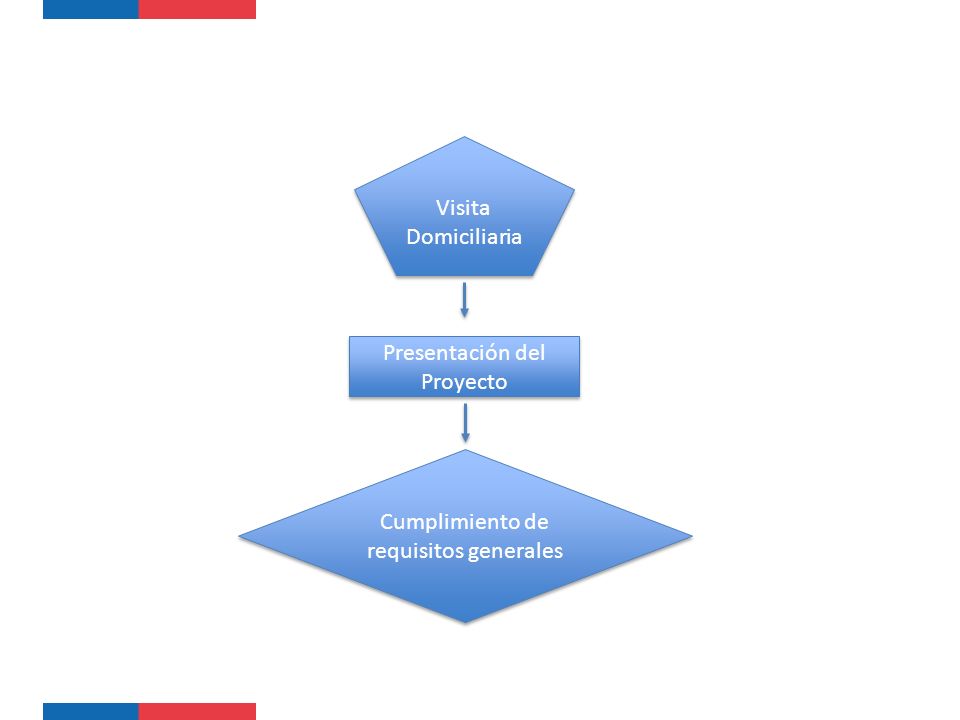 Visita Domiciliaria

Presentación del Proyecto

Cumplimiento de requisitos generales